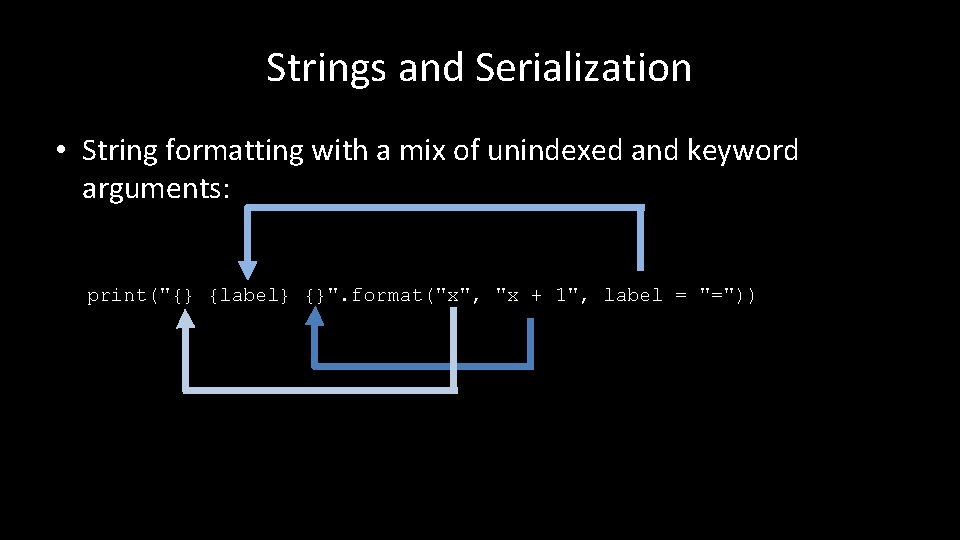 Strings and Serialization

• String formatting with a mix of unindexed and keyword arguments:

print("{} {label} {}".format("x", "x + 1", label = "="))